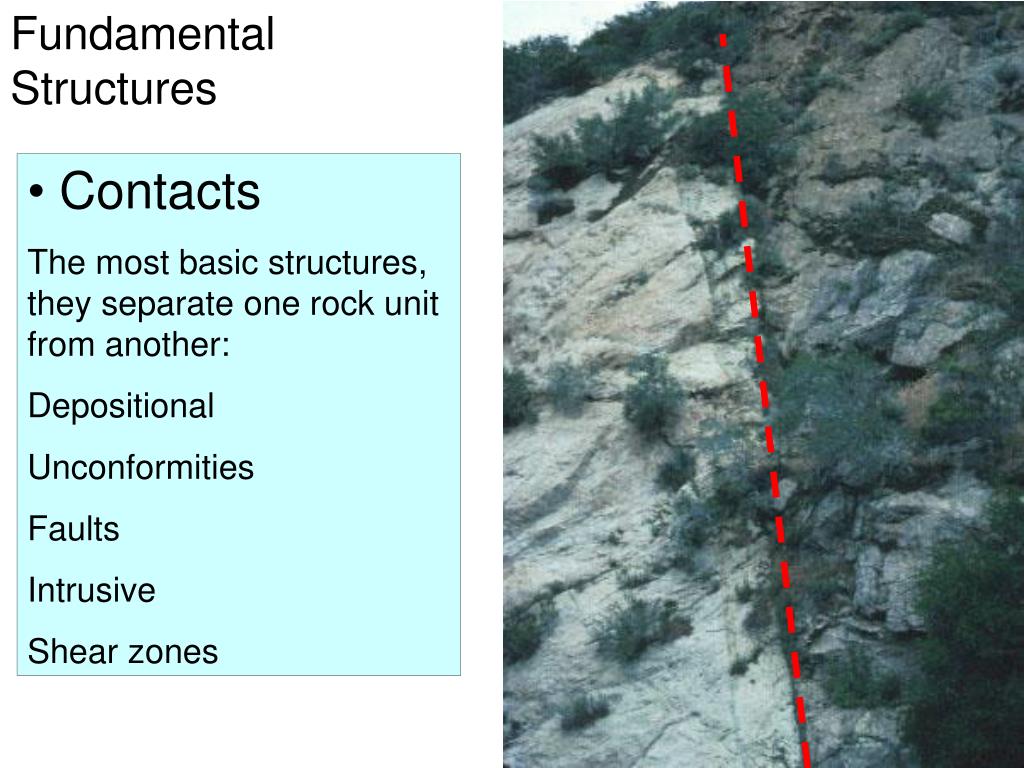 Fundamental Structures

• Contacts

The most basic structures, they separate one rock unit from another:

Depositional

Unconformities

Faults

Intrusive

Shear zones